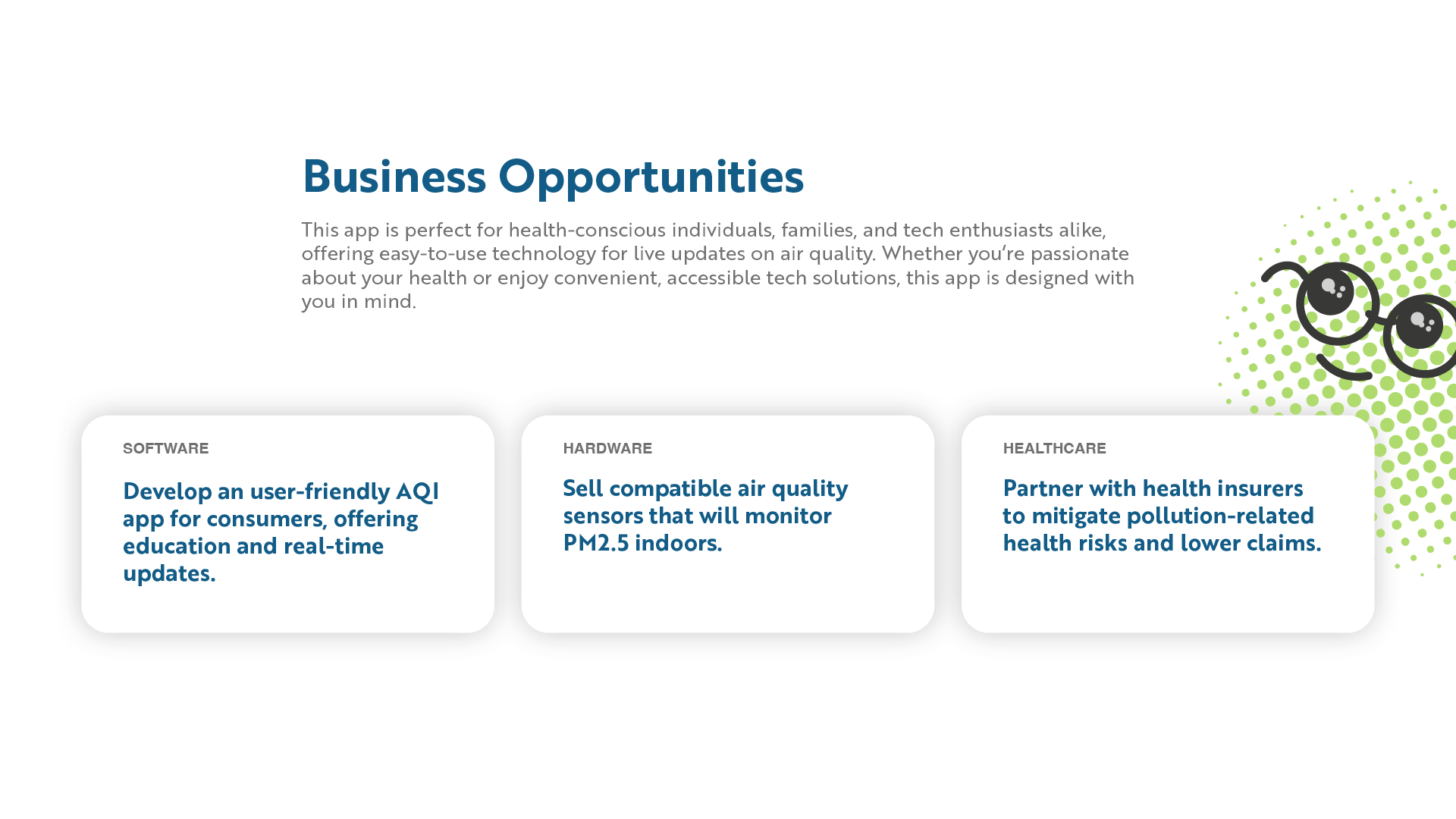 Business Opportunities

This app is perfect for health-conscious individuals, families, and tech enthusiasts alike, offering easy-to-use technology for live updates on air quality. Whether you're passionate about your health or enjoy convenient, accessible tech solutions, this app is designed with you in mind.

SOFTWARE

Develop an user-friendly AQI app for consumers, offering education and real-time updates.

HARDWARE

Sell compatible air quality sensors that will monitor PM2.5 indoors.

HEALTHCARE

Partner with health insurers to mitigate pollution-related health risks and lower claims.